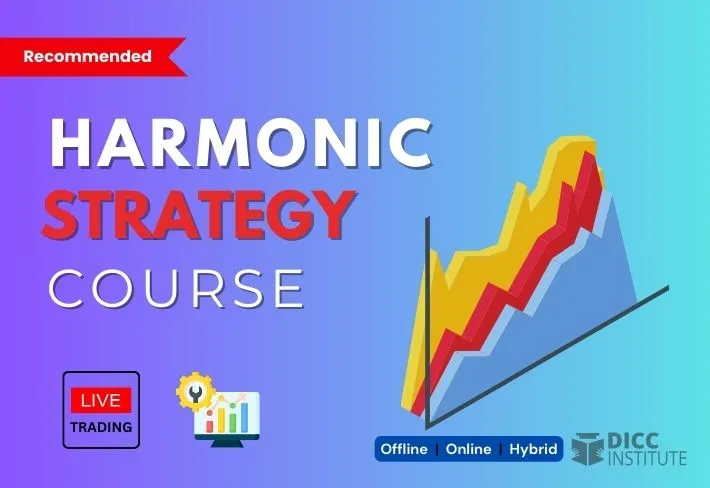 Recommended

HARMONIC
STRATEGY
COURSE

LIVE
TRADING

Offline | Online | Hybrid

DICC
INSTITUTE